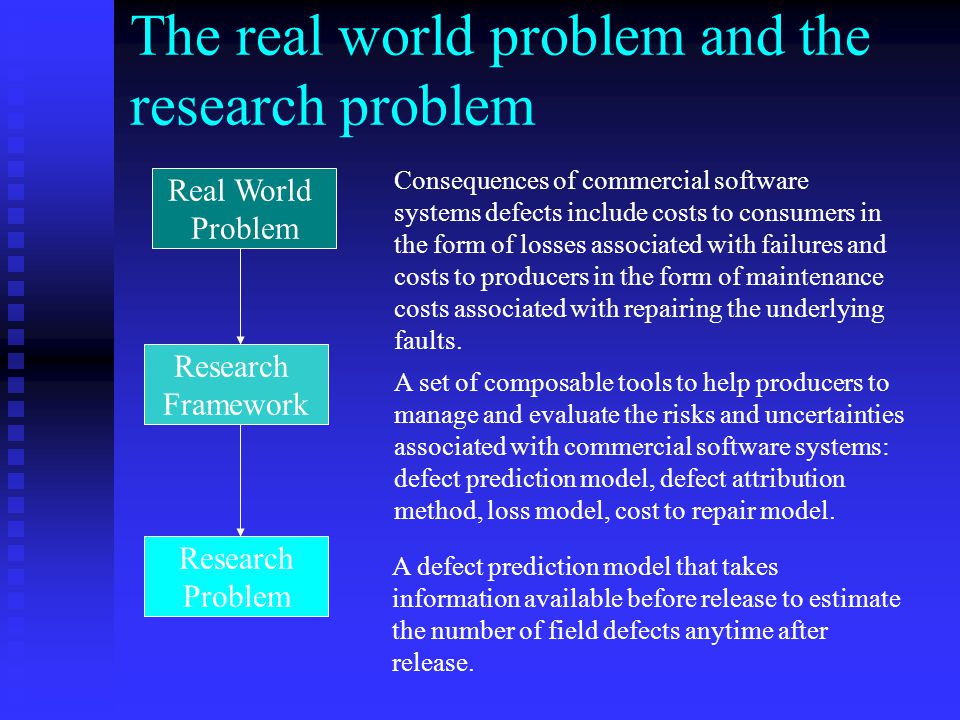 The real world problem and the research problem

Real World Problem

Consequences of commercial software systems defects include costs to consumers in the form of losses associated with failures and costs to producers in the form of maintenance costs associated with repairing the underlying faults.

Research Framework

A set of composable tools to help producers to manage and evaluate the risks and uncertainties associated with commercial software systems: defect prediction model, defect attribution method, loss model, cost to repair model.

Research Problem

A defect prediction model that takes information available before release to estimate the number of field defects anytime after release.